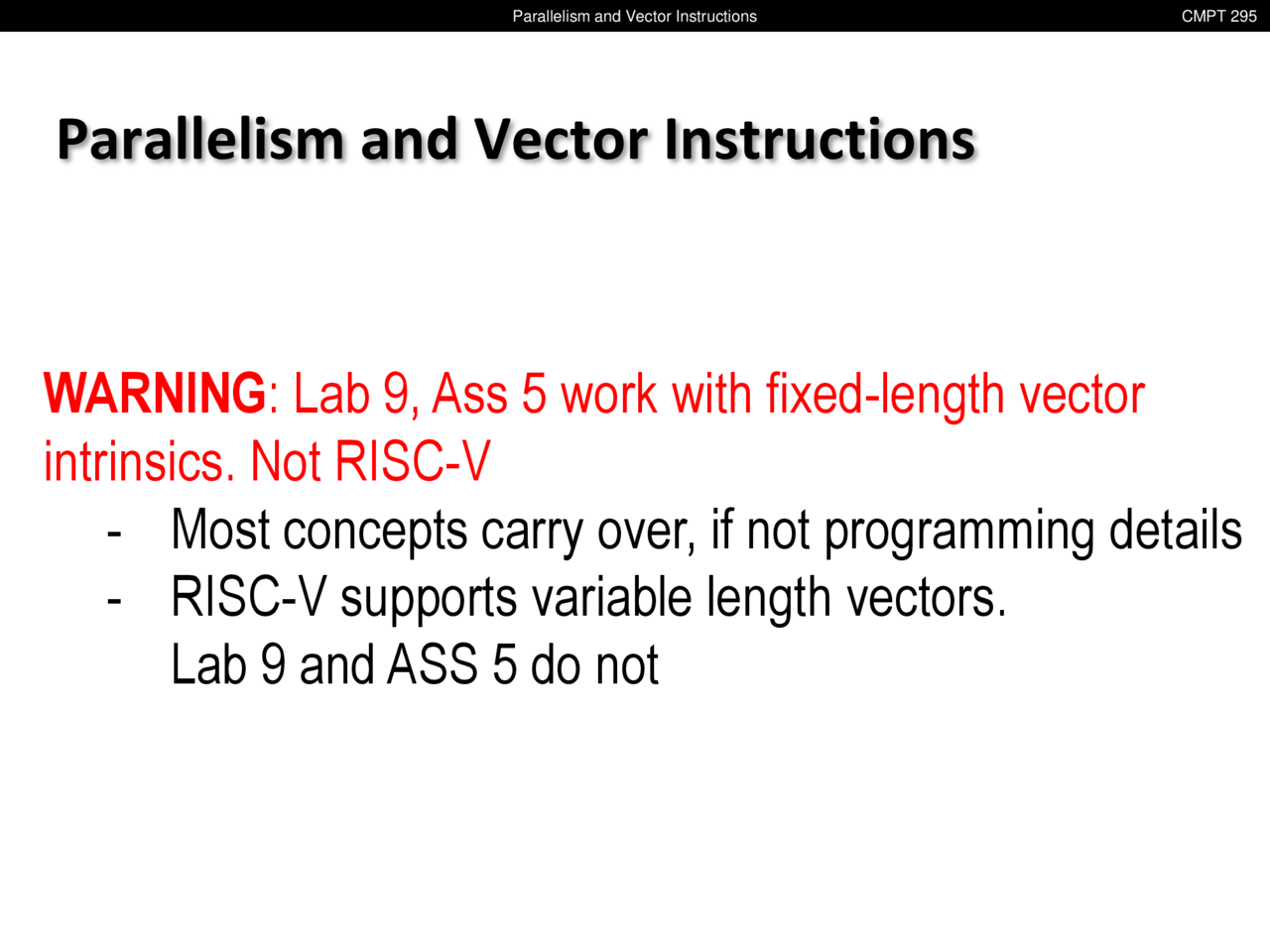 Parallelism and Vector Instructions CMPT 295

Parallelism and Vector Instructions

WARNING: Lab 9, Ass 5 work with fixed-length vector intrinsics. Not RISC-V

- Most concepts carry over, if not programming details
- RISC-V supports variable length vectors. Lab 9 and ASS 5 do not